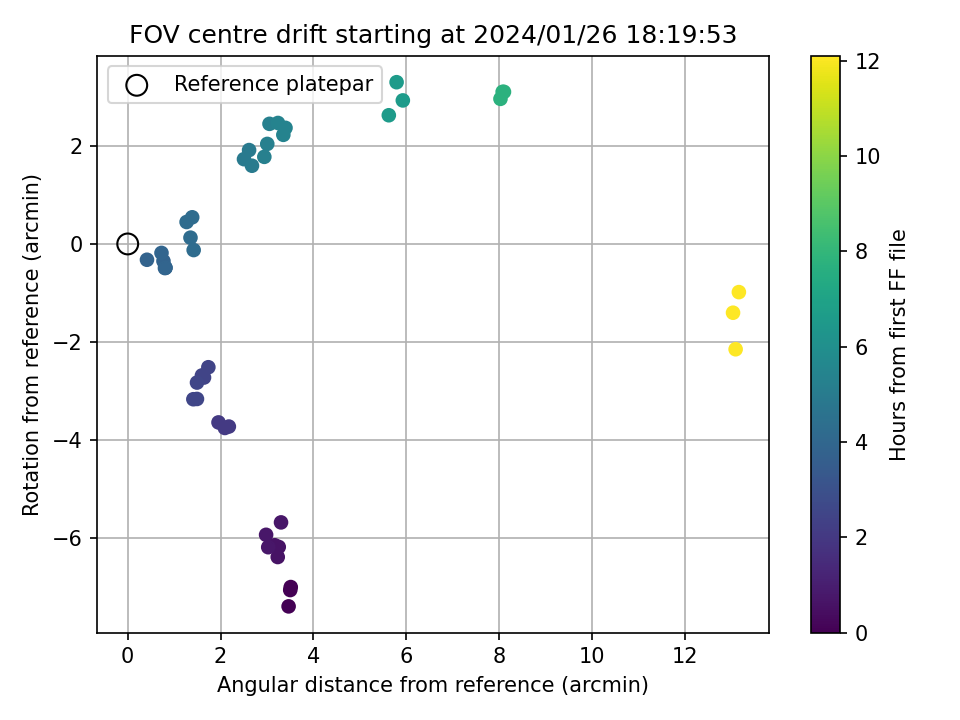 FOV centre drift starting at 2024/01/26 18:19:53

Reference platepar

Rotation from reference (arcmin)

2
0
−2
−4
−6

0
2
4
6
8
10
12

Angular distance from reference (arcmin)

12
10
8
6
4
2
0

Hours from first FF file